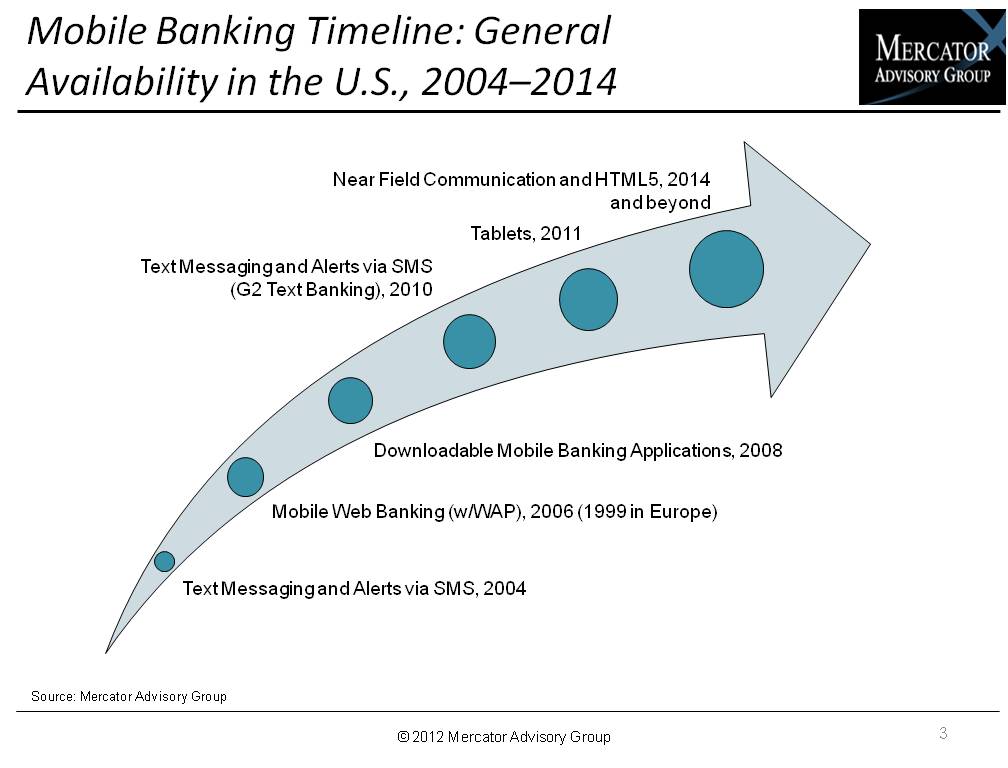 Mobile Banking Timeline: General Availability in the U.S., 2004–2014

MERCATOR ADVISORY GROUP

Near Field Communication and HTML5, 2014 and beyond

Tablets, 2011

Text Messaging and Alerts via SMS (G2 Text Banking), 2010

Downloadable Mobile Banking Applications, 2008

Mobile Web Banking (w/WAP), 2006 (1999 in Europe)

Text Messaging and Alerts via SMS, 2004

Source: Mercator Advisory Group

© 2012 Mercator Advisory Group

3